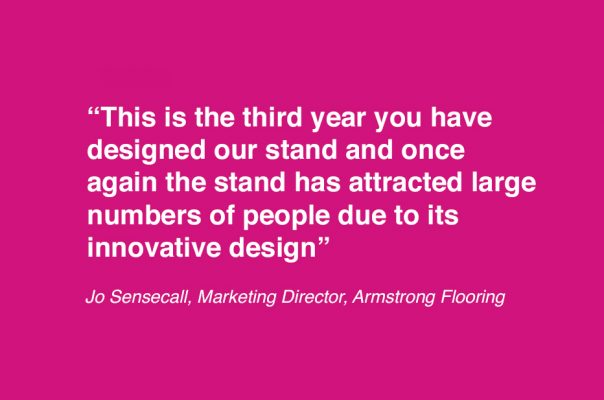 “This is the third year you have designed our stand and once again the stand has attracted large numbers of people due to its innovative design”

Jo Sensecall, Marketing Director, Armstrong Flooring